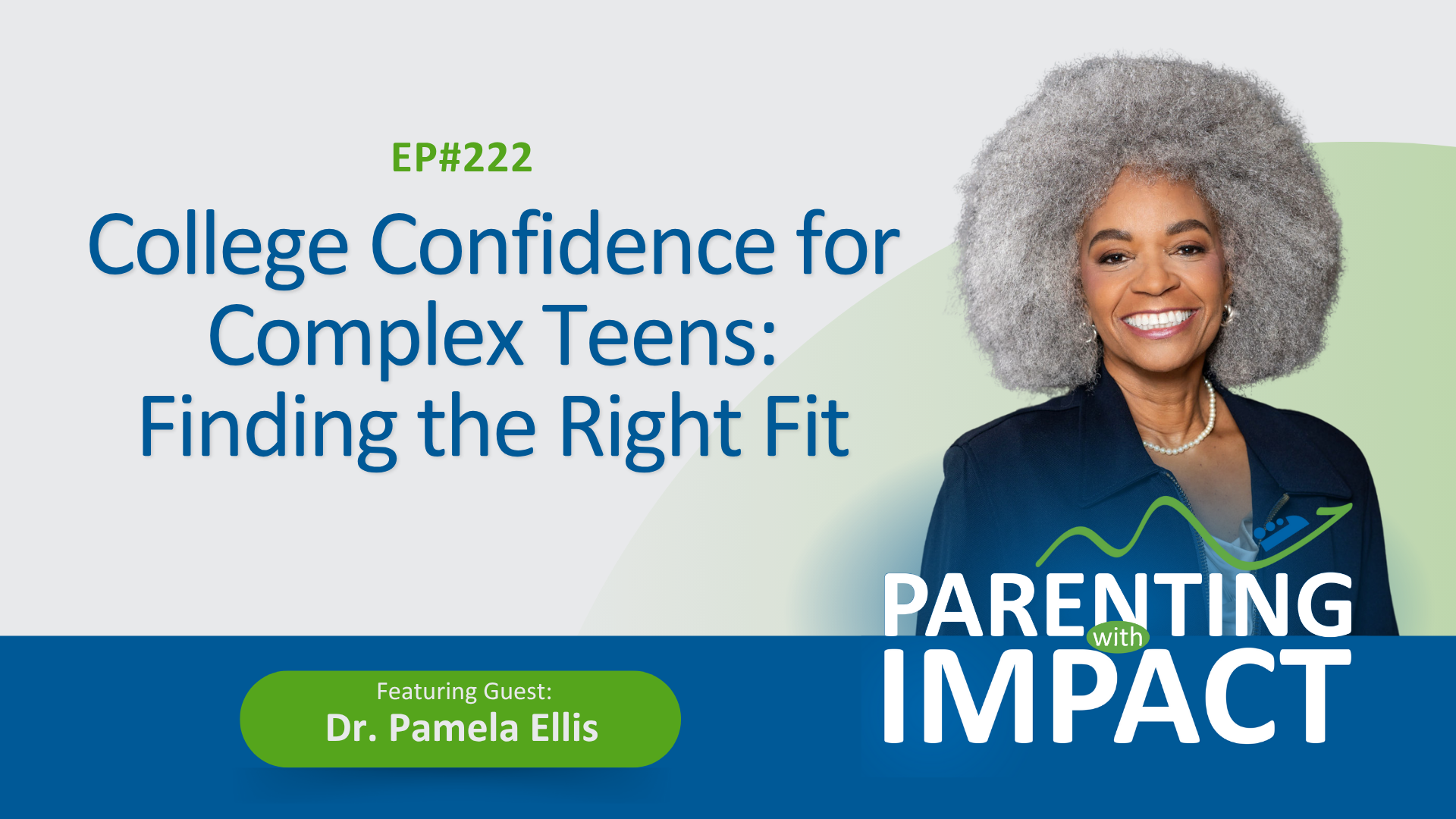 EP#222

College Confidence for Complex Teens: Finding the Right Fit

Featuring Guest:
Dr. Pamela Ellis

PARENTING with IMPACT